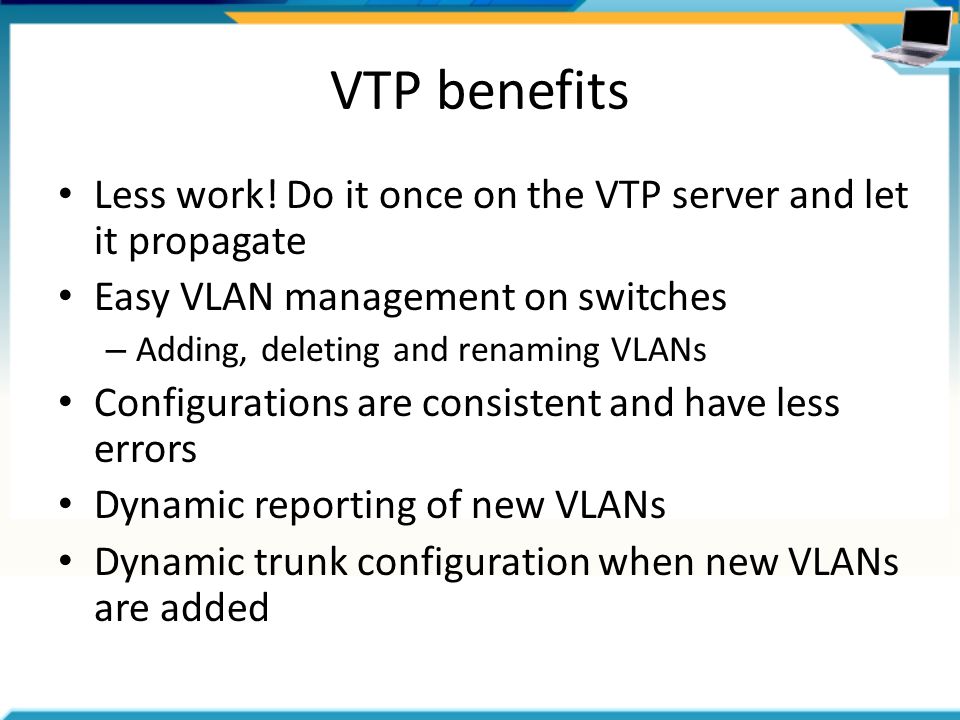 VTP benefits

• Less work! Do it once on the VTP server and let it propagate
• Easy VLAN management on switches
  – Adding, deleting and renaming VLANs
• Configurations are consistent and have less errors
• Dynamic reporting of new VLANs
• Dynamic trunk configuration when new VLANs are added